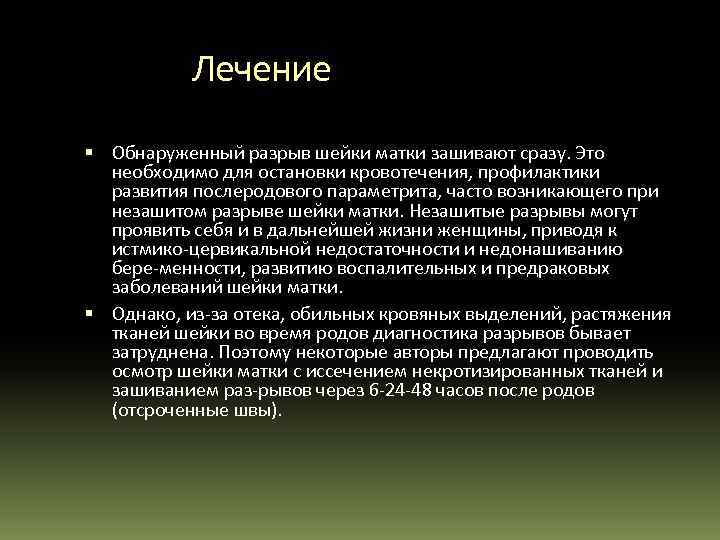 Лечение

▪ Обнаруженный разрыв шейки матки зашивают сразу. Это необходимо для остановки кровотечения, профилактики развития послеродового параметрита, часто возникающего при незашитом разрыве шейки матки. Незашитые разрывы могут проявить себя и в дальнейшей жизни женщины, приводя к истмико-цервикальной недостаточности и недонашиванию бере-менности, развитию воспалительных и предраковых заболеваний шейки матки.

▪ Однако, из-за отека, обильных кровяных выделений, растяжения тканей шейки во время родов диагностика разрывов бывает затруднена. Поэтому некоторые авторы предлагают проводить осмотр шейки матки с иссечением некротизированных тканей и зашиванием раз-рывов через 6-24-48 часов после родов (отсроченные швы).